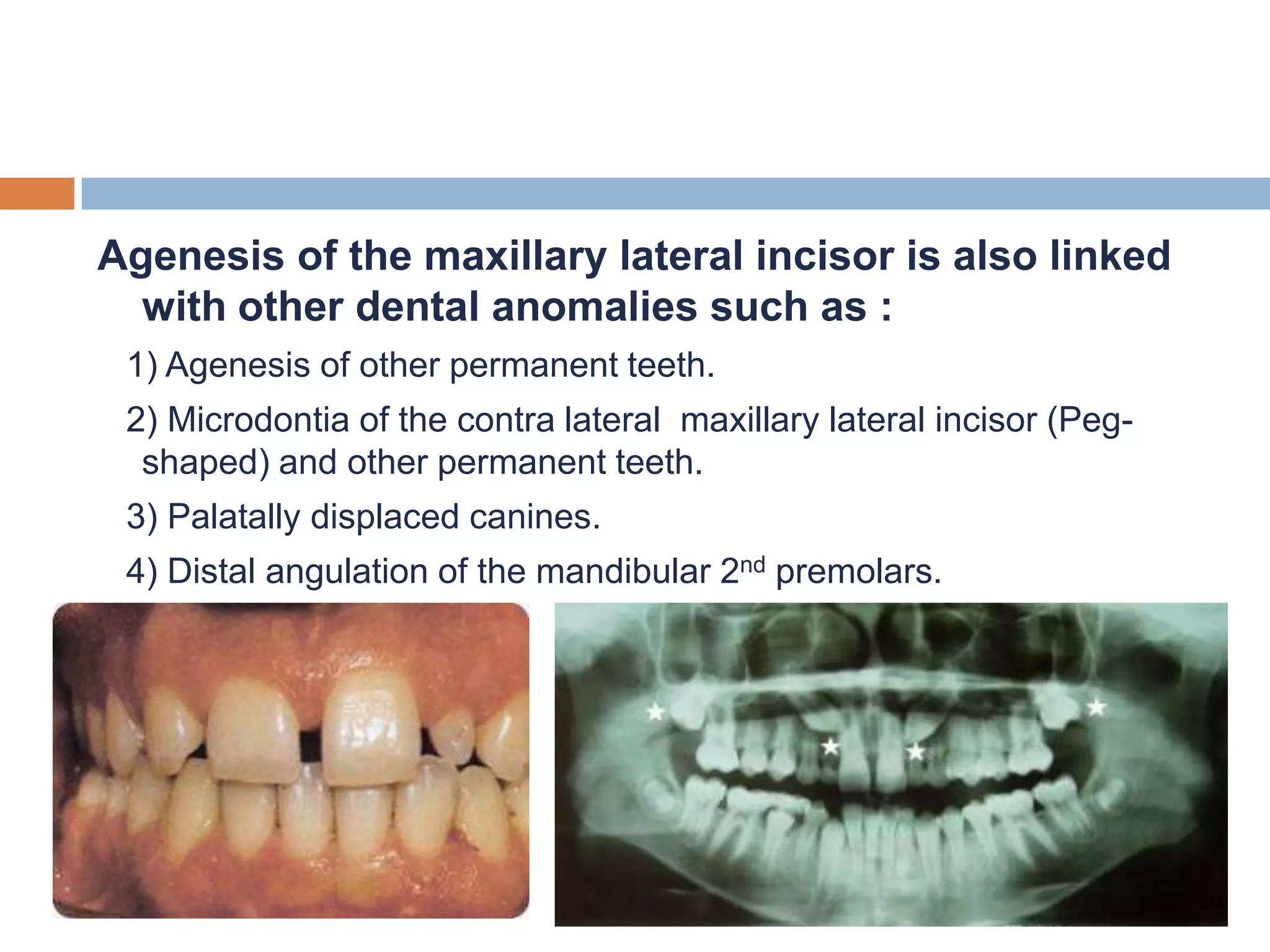 Agenesis of the maxillary lateral incisor is also linked with other dental anomalies such as :

1) Agenesis of other permanent teeth.

2) Microdontia of the contra lateral maxillary lateral incisor (Peg-shaped) and other permanent teeth.

3) Palatally displaced canines.

4) Distal angulation of the mandibular 2$^{nd}$ premolars.